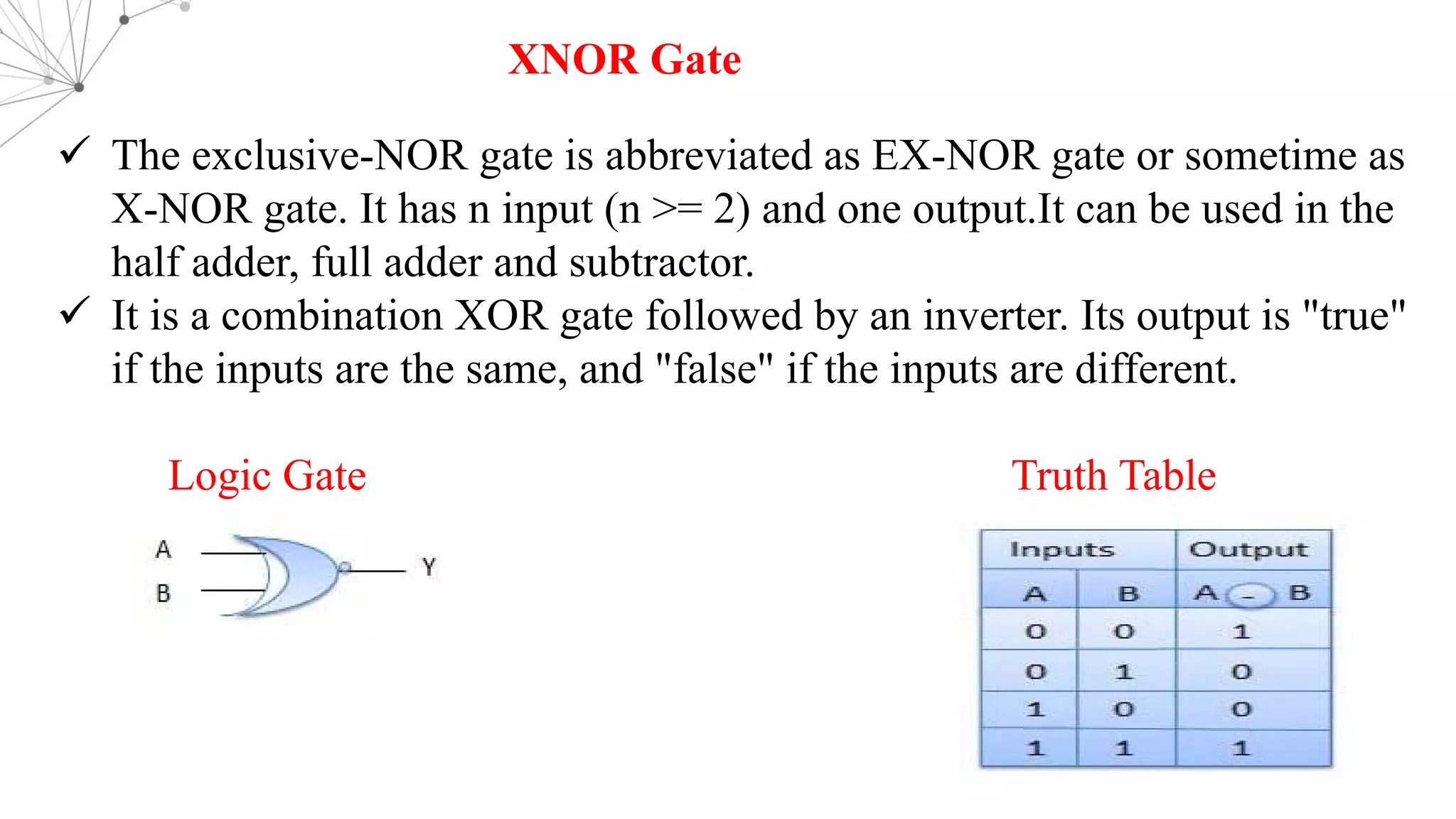 XNOR Gate

✓ The exclusive-NOR gate is abbreviated as EX-NOR gate or sometime as X-NOR gate. It has n input (n >= 2) and one output.It can be used in the half adder, full adder and subtractor.

✓ It is a combination XOR gate followed by an inverter. Its output is "true" if the inputs are the same, and "false" if the inputs are different.

Logic Gate

A

B

Y

Truth Table

| Inputs | | Output |
|---|---|---|
| A | B | A $\odot$ B |
| 0 | 0 | 1 |
| 0 | 1 | 0 |
| 1 | 0 | 0 |
| 1 | 1 | 1 |